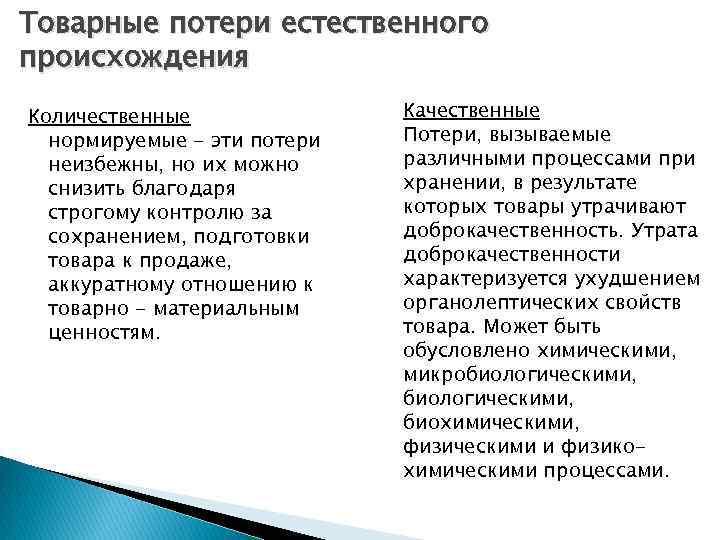 Товарные потери естественного происхождения

Количественные
нормируемые - эти потери неизбежны, но их можно снизить благодаря строгому контролю за сохранением, подготовки товара к продаже, аккуратному отношению к товарно - материальным ценностям.

Качественные
Потери, вызываемые различными процессами при хранении, в результате которых товары утрачивают доброкачественность. Утрата доброкачественности характеризуется ухудшением органолептических свойств товара. Может быть обусловлено химическими, микробиологическими, биологическими, биохимическими, физическими и физико-химическими процессами.